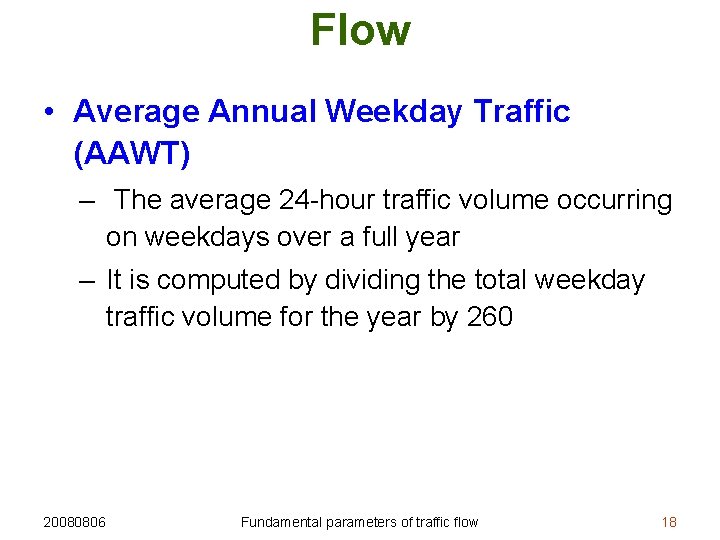 Flow

• Average Annual Weekday Traffic (AAWT)

– The average 24-hour traffic volume occurring on weekdays over a full year

– It is computed by dividing the total weekday traffic volume for the year by 260

20080806 Fundamental parameters of traffic flow 18